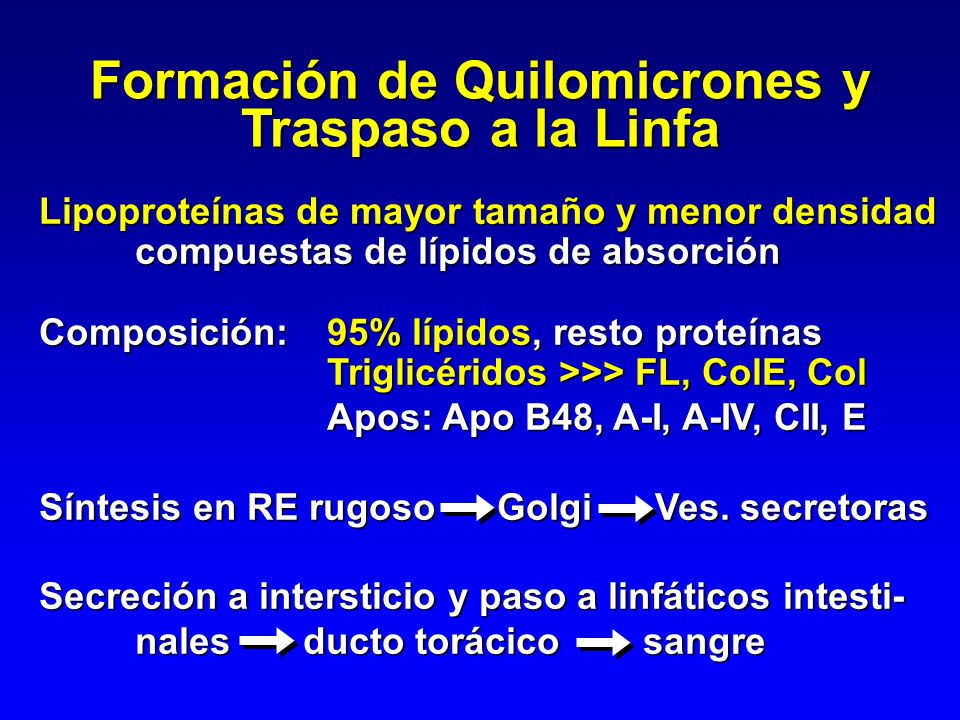 Formación de Quilomicrones y Traspaso a la Linfa

Lipoproteínas de mayor tamaño y menor densidad compuestas de lípidos de absorción

Composición: 95% lípidos, resto proteínas
Triglicéridos >>> FL, ColE, Col
Apos: Apo B48, A-I, A-IV, CII, E

Síntesis en RE rugoso → Golgi → Ves. secretoras

Secreción a intersticio y paso a linfáticos intestinales → ducto torácico → sangre